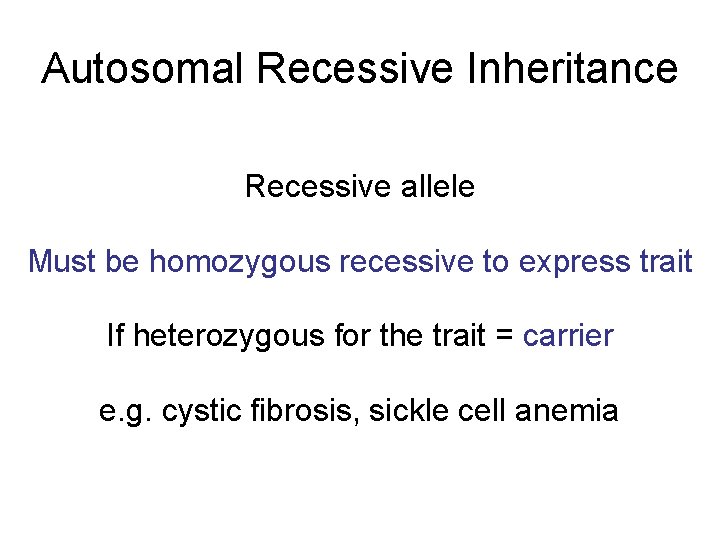 Autosomal Recessive Inheritance

Recessive allele

Must be homozygous recessive to express trait

If heterozygous for the trait = carrier

e.g. cystic fibrosis, sickle cell anemia